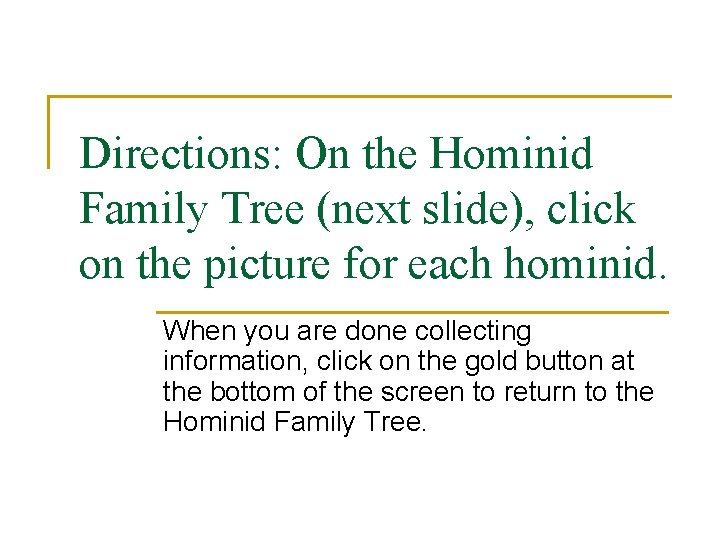 Directions: On the Hominid Family Tree (next slide), click on the picture for each hominid.

When you are done collecting information, click on the gold button at the bottom of the screen to return to the Hominid Family Tree.